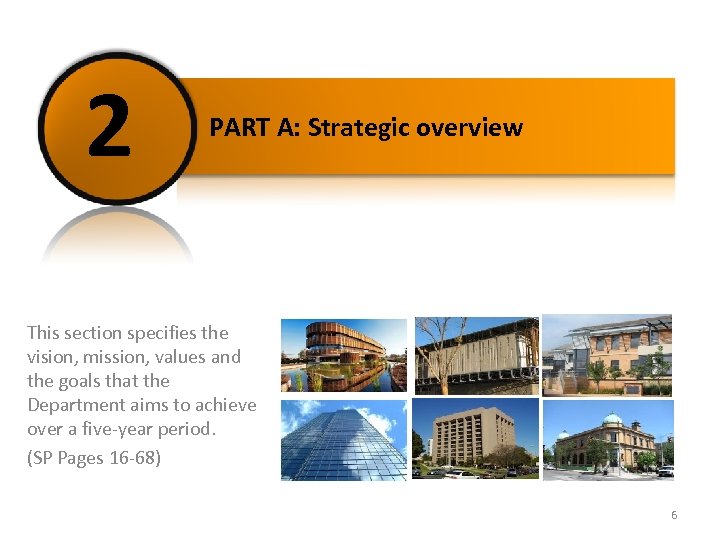 2

PART A: Strategic overview

This section specifies the vision, mission, values and the goals that the Department aims to achieve over a five-year period.

(SP Pages 16-68)

6